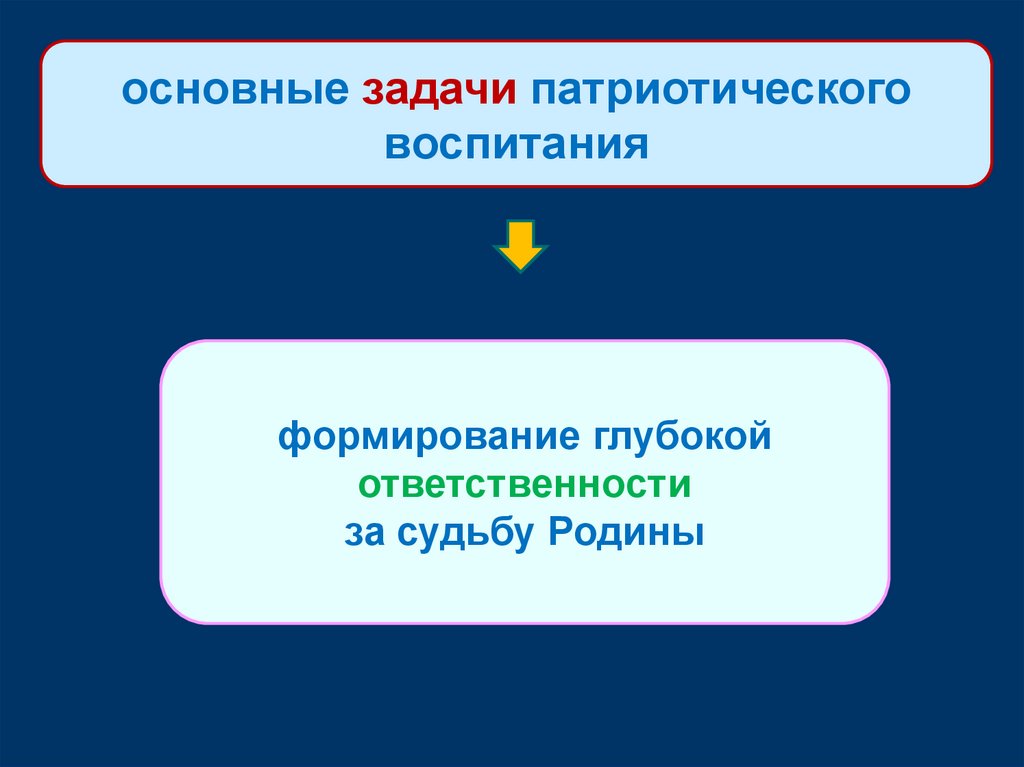 основные задачи патриотического воспитания

формирование глубокой ответственности за судьбу Родины